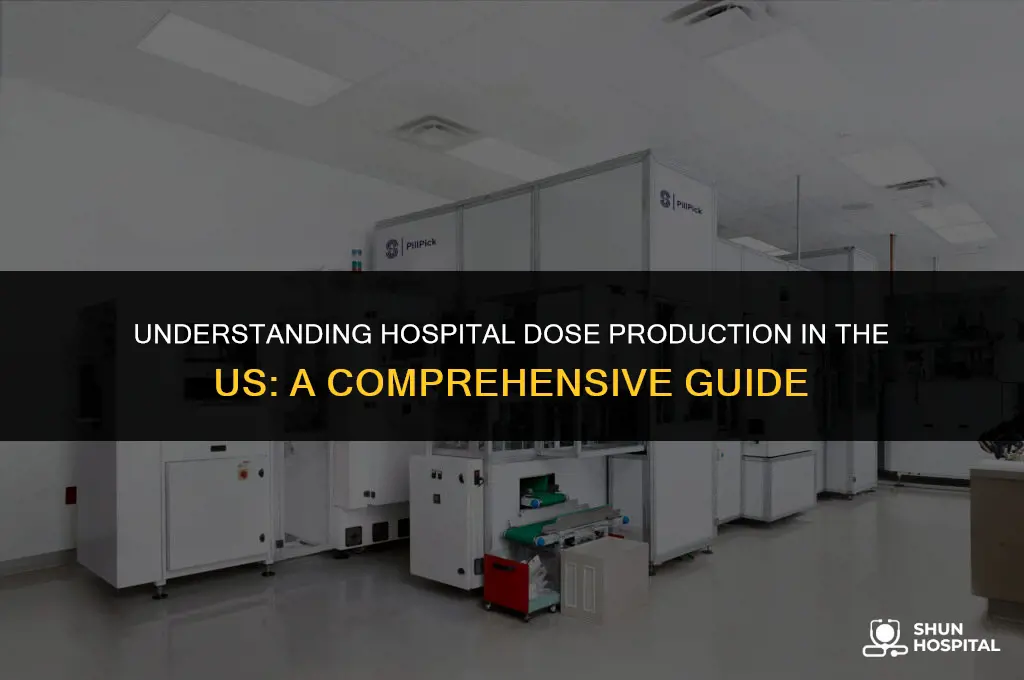 PillPick

PillPick

UNDERSTANDING HOSPITAL DOSE PRODUCTION IN THE US: A COMPREHENSIVE GUIDE

SHUN HOSPITAL